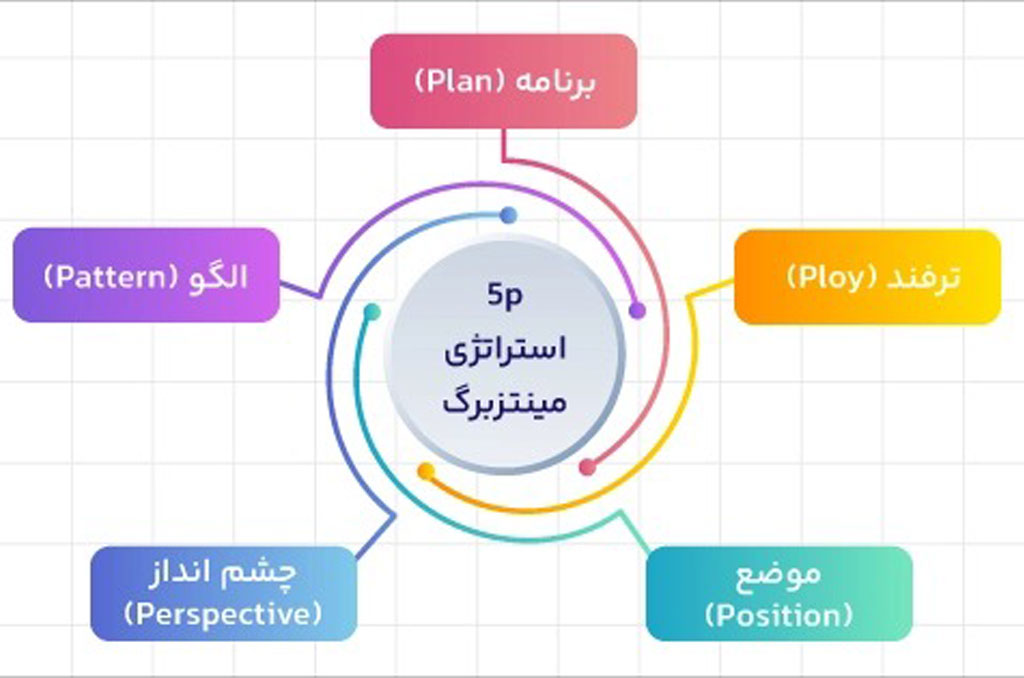 برنامه (Plan)

الگو (Pattern)

ترفند (Ploy)

5p
استراتژی
مینتزبرگ

چشم انداز
(Perspective)

موضع
(Position)